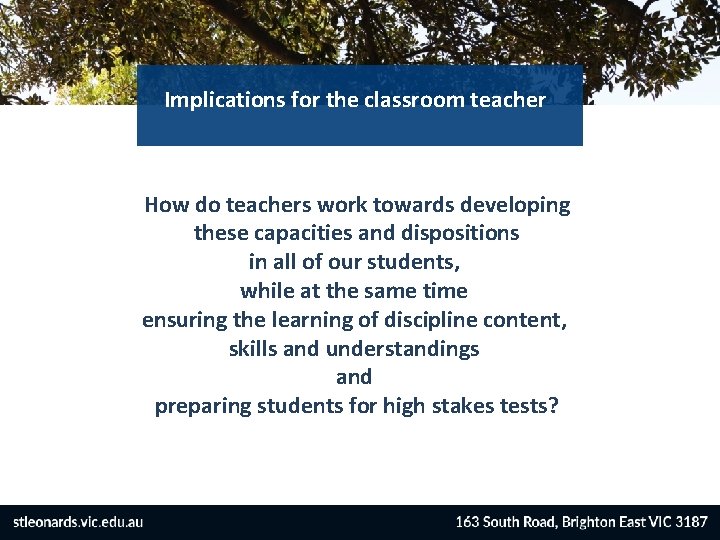 Implications for the classroom teacher

How do teachers work towards developing these capacities and dispositions in all of our students, while at the same time ensuring the learning of discipline content, skills and understandings and preparing students for high stakes tests?

stleonards.vic.edu.au

163 South Road, Brighton East VIC 3187